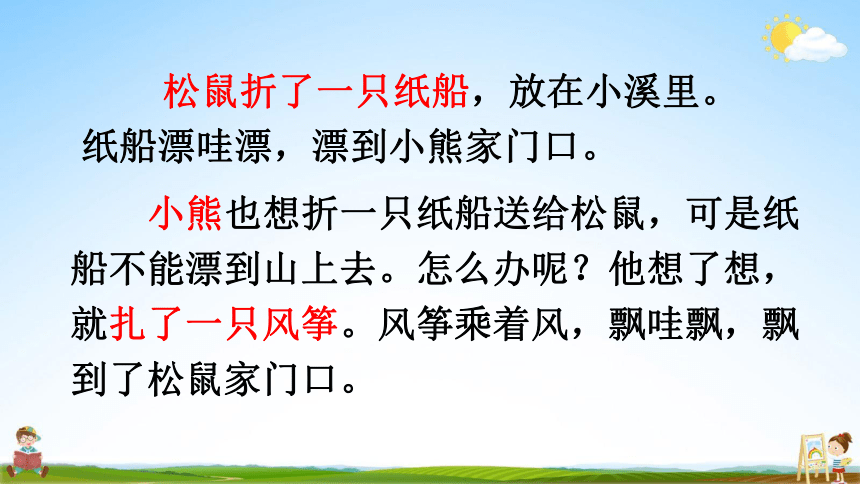 松鼠折了一只纸船，放在小溪里。纸船漂哇漂，漂到小熊家门口。

小熊也想折一只纸船送给松鼠，可是纸船不能漂到山上去。怎么办呢？他想了想，就扎了一只风筝。风筝乘着风，飘哇飘，飘到了松鼠家门口。